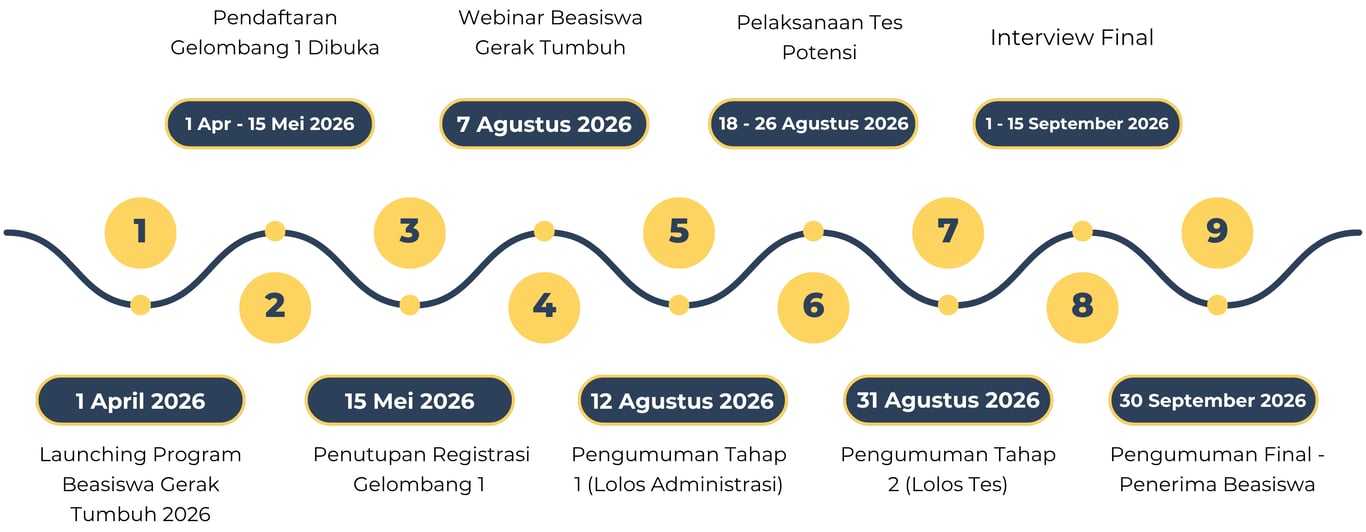 Pendaftaran Gelombang 1 Dibuka

1 Apr - 15 Mei 2026

Webinar Beasiswa Gerak Tumbuh

7 Agustus 2026

Pelaksanaan Tes Potensi

18 - 26 Agustus 2026

Interview Final

1 - 15 September 2026

1

2

3

4

5

6

7

8

9

1 April 2026

Launching Program Beasiswa Gerak Tumbuh 2026

15 Mei 2026

Penutupan Registrasi Gelombang 1

12 Agustus 2026

Pengumuman Tahap 1 (Lolos Administrasi)

31 Agustus 2026

Pengumuman Tahap 2 (Lolos Tes)

30 September 2026

Pengumuman Final - Penerima Beasiswa